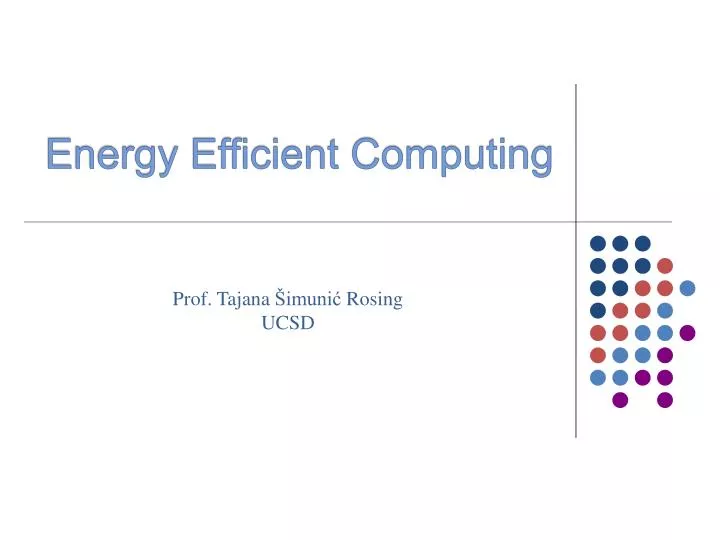 Energy Efficient Computing

Prof. Tajana Šimunić Rosing
UCSD